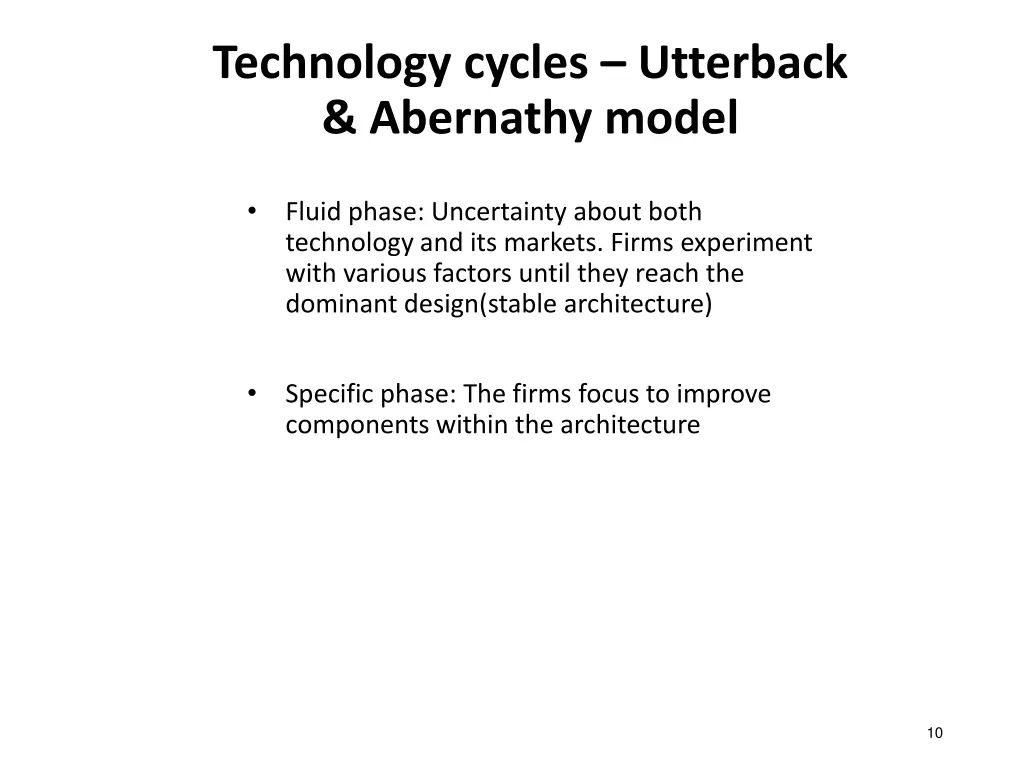 Technology cycles – Utterback & Abernathy model

• Fluid phase: Uncertainty about both technology and its markets. Firms experiment with various factors until they reach the dominant design(stable architecture)

• Specific phase: The firms focus to improve components within the architecture

10